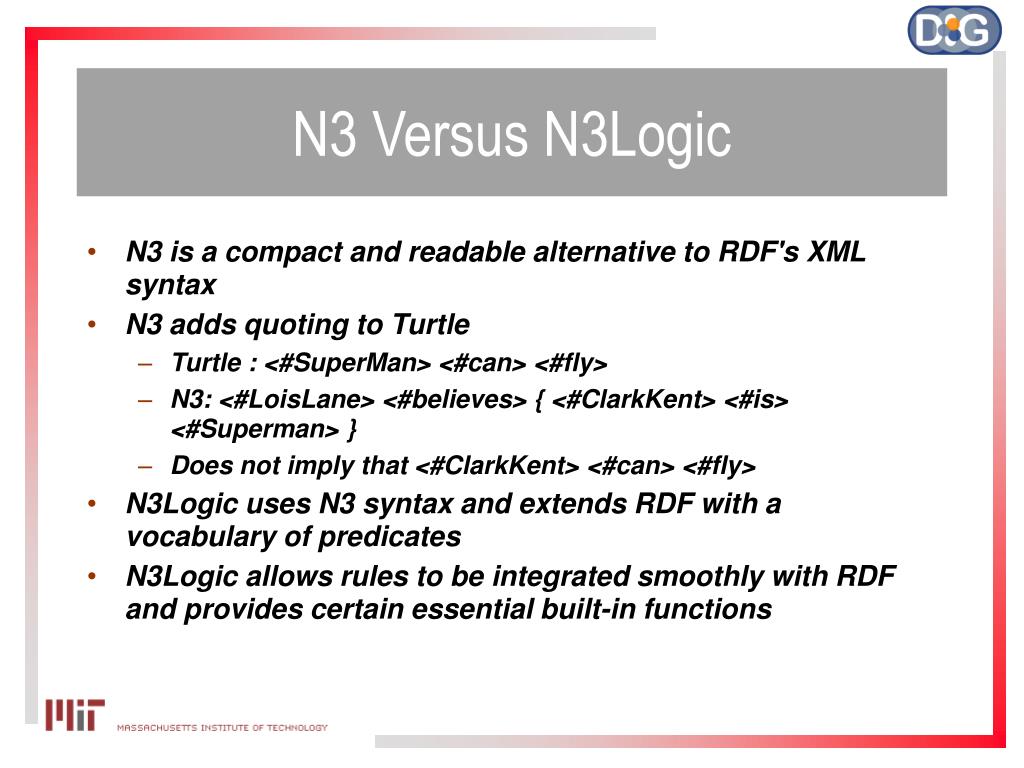 DIG

N3 Versus N3Logic

• N3 is a compact and readable alternative to RDF's XML syntax
• N3 adds quoting to Turtle
– Turtle : <#SuperMan> <#can> <#fly>
– N3: <#LoisLane> <#believes> { <#ClarkKent> <#is> <#Superman> }
– Does not imply that <#ClarkKent> <#can> <#fly>
• N3Logic uses N3 syntax and extends RDF with a vocabulary of predicates
• N3Logic allows rules to be integrated smoothly with RDF and provides certain essential built-in functions

MIT MASSACHUSETTS INSTITUTE OF TECHNOLOGY